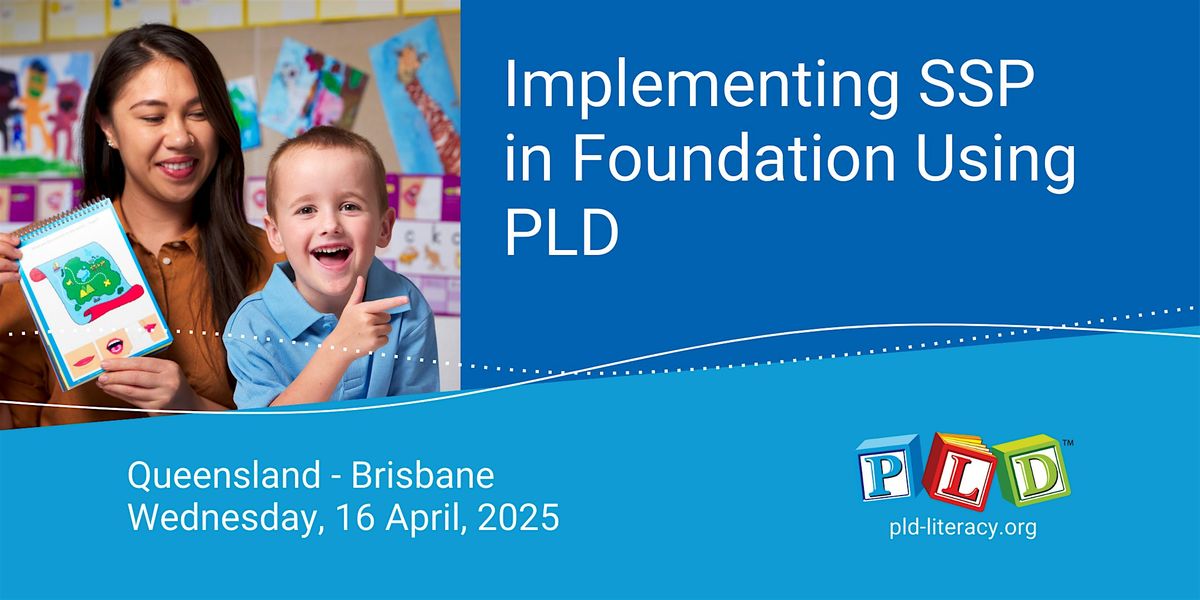 Implementing SSP in Foundation Using PLD

Queensland - Brisbane
Wednesday, 16 April, 2025

PLD™
pld-literacy.org